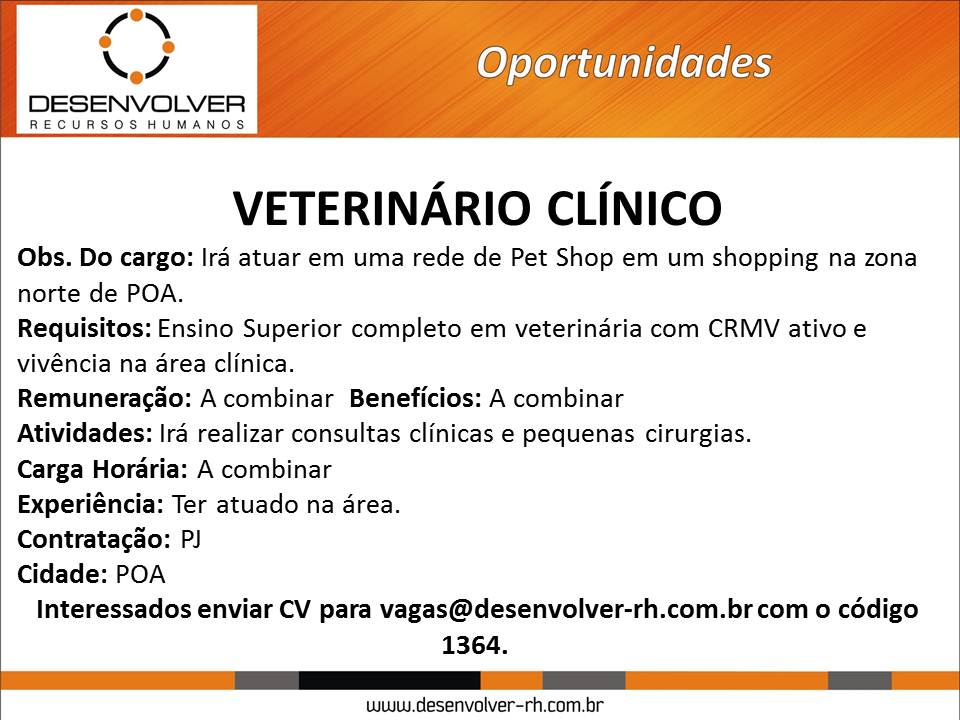 DESENVOLVER
RECURSOS HUMANOS

Oportunidades

VETERINÁRIO CLÍNICO

Obs. Do cargo: Irá atuar em uma rede de Pet Shop em um shopping na zona norte de POA.

Requisitos: Ensino Superior completo em veterinária com CRMV ativo e vivência na área clínica.

Remuneração: A combinar Benefícios: A combinar

Atividades: Irá realizar consultas clínicas e pequenas cirurgias.

Carga Horária: A combinar

Experiência: Ter atuado na área.

Contratação: PJ

Cidade: POA

Interessados enviar CV para vagas@desenvolver-rh.com.br com o código 1364.

www.desenvolver-rh.com.br